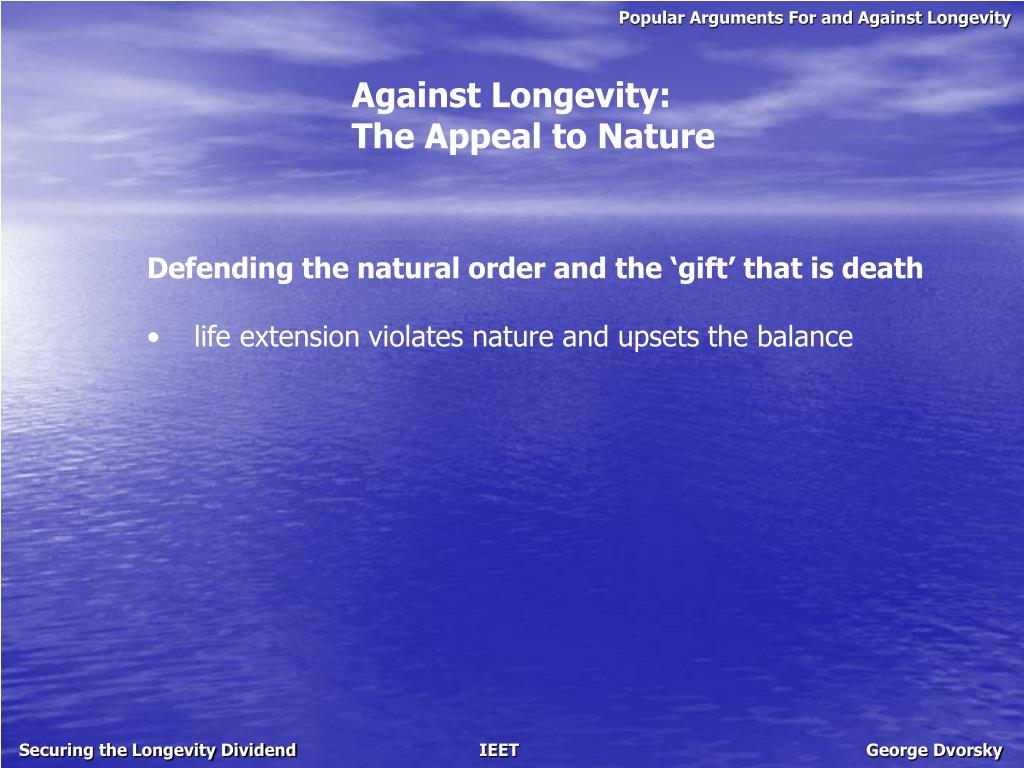 Popular Arguments For and Against Longevity

Against Longevity:
The Appeal to Nature

Defending the natural order and the ‘gift’ that is death

• life extension violates nature and upsets the balance

Securing the Longevity Dividend IEET George Dvorsky